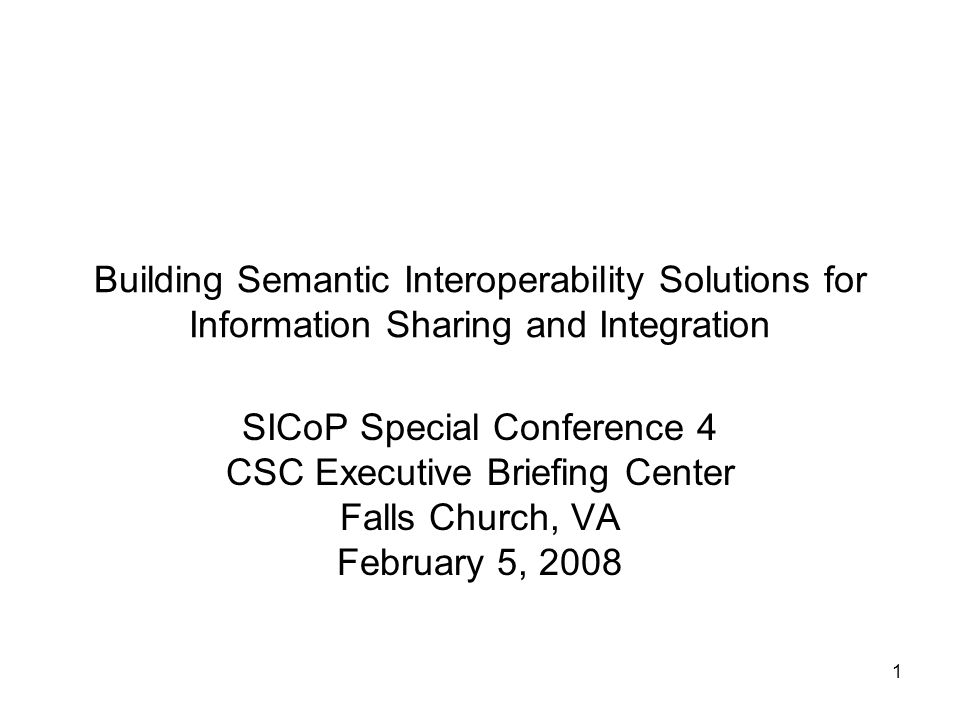 Building Semantic Interoperability Solutions for Information Sharing and Integration

SICoP Special Conference 4
CSC Executive Briefing Center
Falls Church, VA
February 5, 2008

1